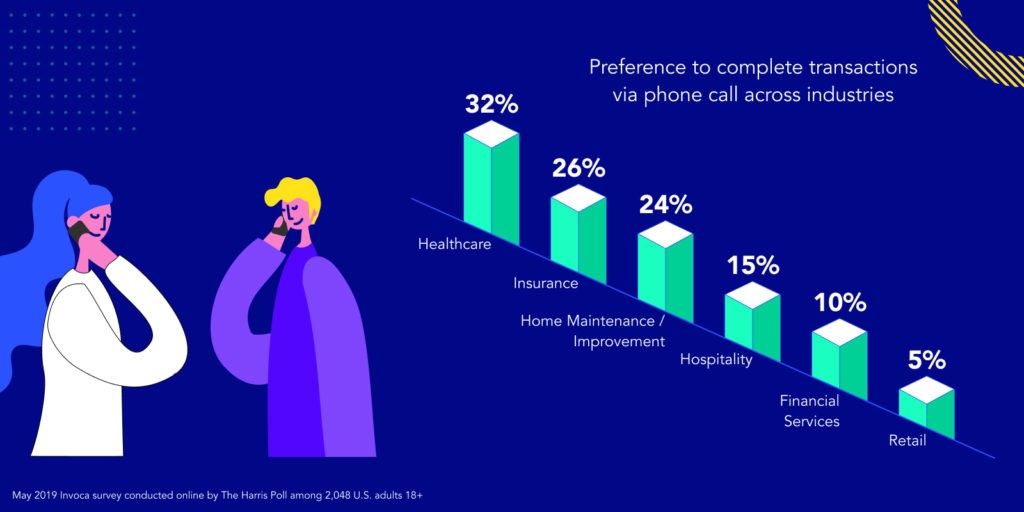 Preference to complete transactions via phone call across industries

32%
Healthcare

26%
Insurance

24%
Home Maintenance / Improvement

15%
Hospitality

10%
Financial Services

5%
Retail

May 2019 Invoca survey conducted online by The Harris Poll among 2,048 U.S. adults 18+